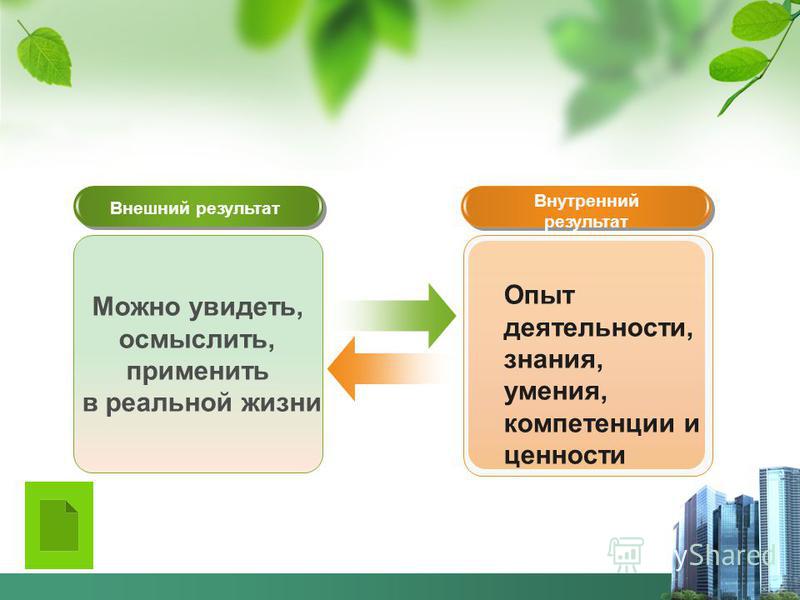 Внешний результат

Можно увидеть, осмыслить, применить в реальной жизни

Внутренний результат

Опыт деятельности, знания, умения, компетенции и ценности

MyShared